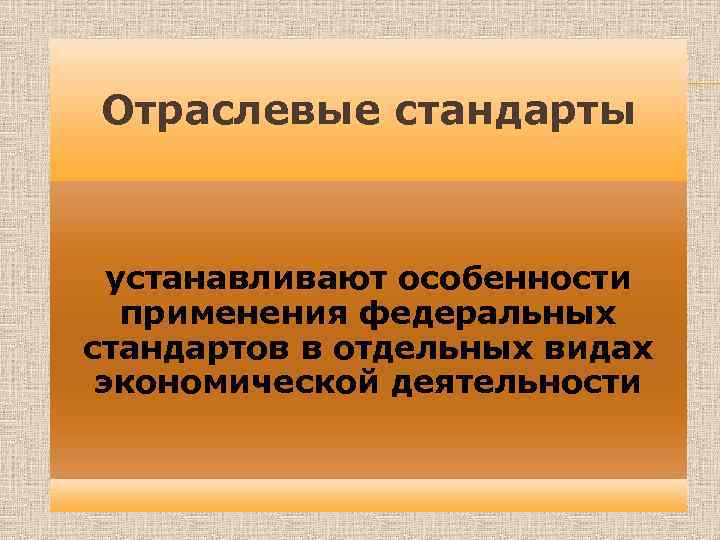 Отраслевые стандарты

устанавливают особенности применения федеральных стандартов в отдельных видах экономической деятельности